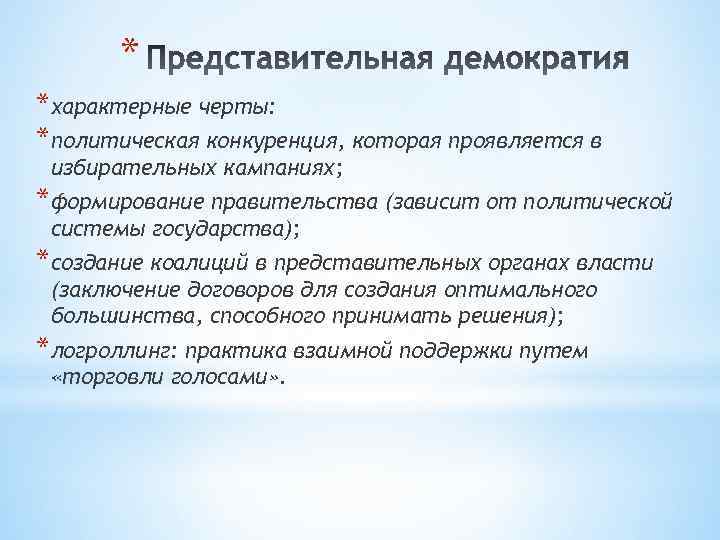 * Представительная демократия

* характерные черты:

* политическая конкуренция, которая проявляется в избирательных кампаниях;

* формирование правительства (зависит от политической системы государства);

* создание коалиций в представительных органах власти (заключение договоров для создания оптимального большинства, способного принимать решения);

* логроллинг: практика взаимной поддержки путем «торговли голосами».